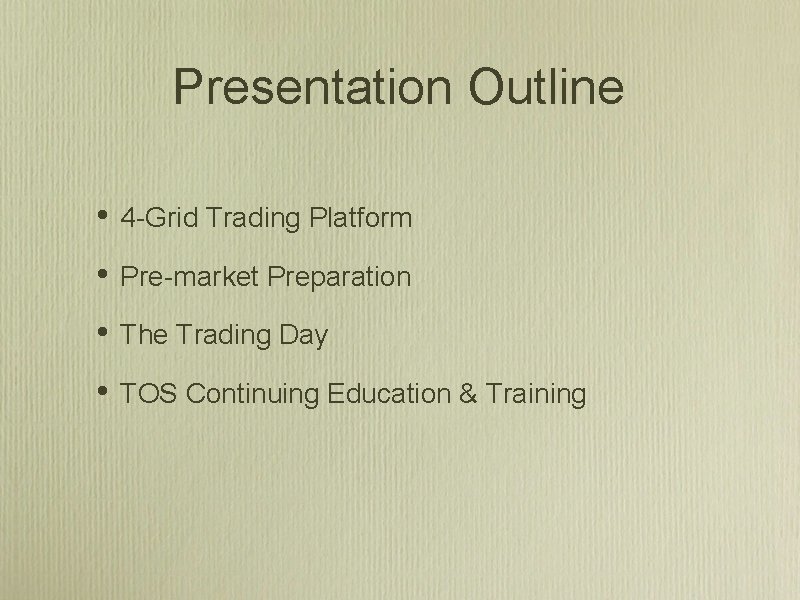 Presentation Outline

• 4-Grid Trading Platform
• Pre-market Preparation
• The Trading Day
• TOS Continuing Education & Training